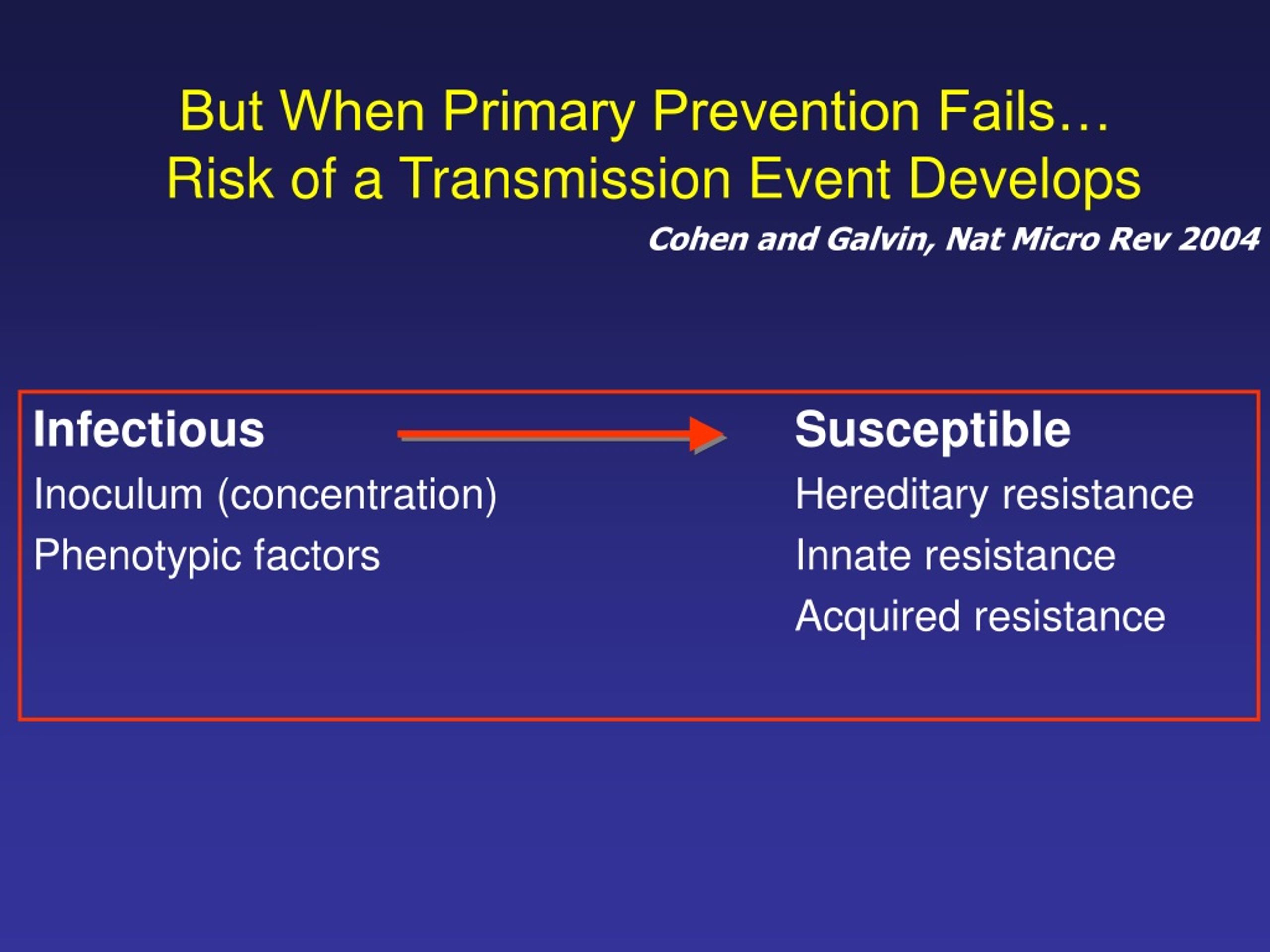 But When Primary Prevention Fails…
Risk of a Transmission Event Develops

Cohen and Galvin, Nat Micro Rev 2004

Infectious

Inoculum (concentration)

Phenotypic factors

Susceptible

Hereditary resistance

Innate resistance

Acquired resistance